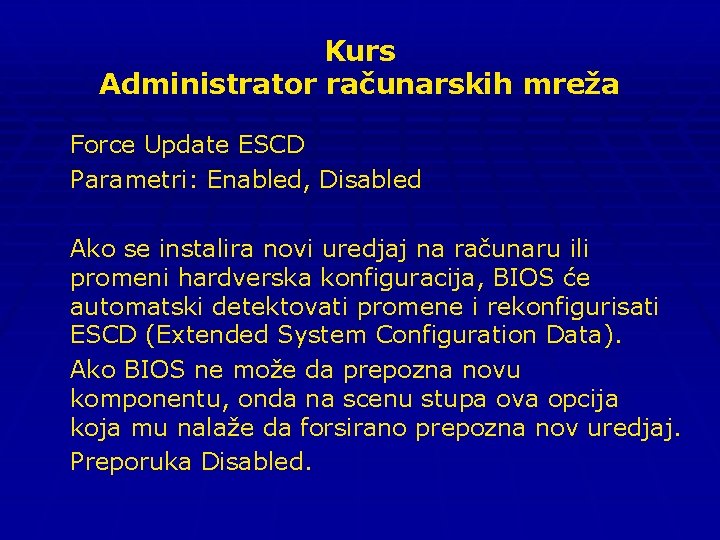 Kurs
Administrator računarskih mreža

Force Update ESCD
Parametri: Enabled, Disabled

Ako se instalira novi uredjaj na računaru ili promeni hardverska konfiguracija, BIOS će automatski detektovati promene i rekonfigurisati ESCD (Extended System Configuration Data).

Ako BIOS ne može da prepozna novu komponentu, onda na scenu stupa ova opcija koja mu nalaže da forsirano prepozna nov uredjaj.

Preporuka Disabled.